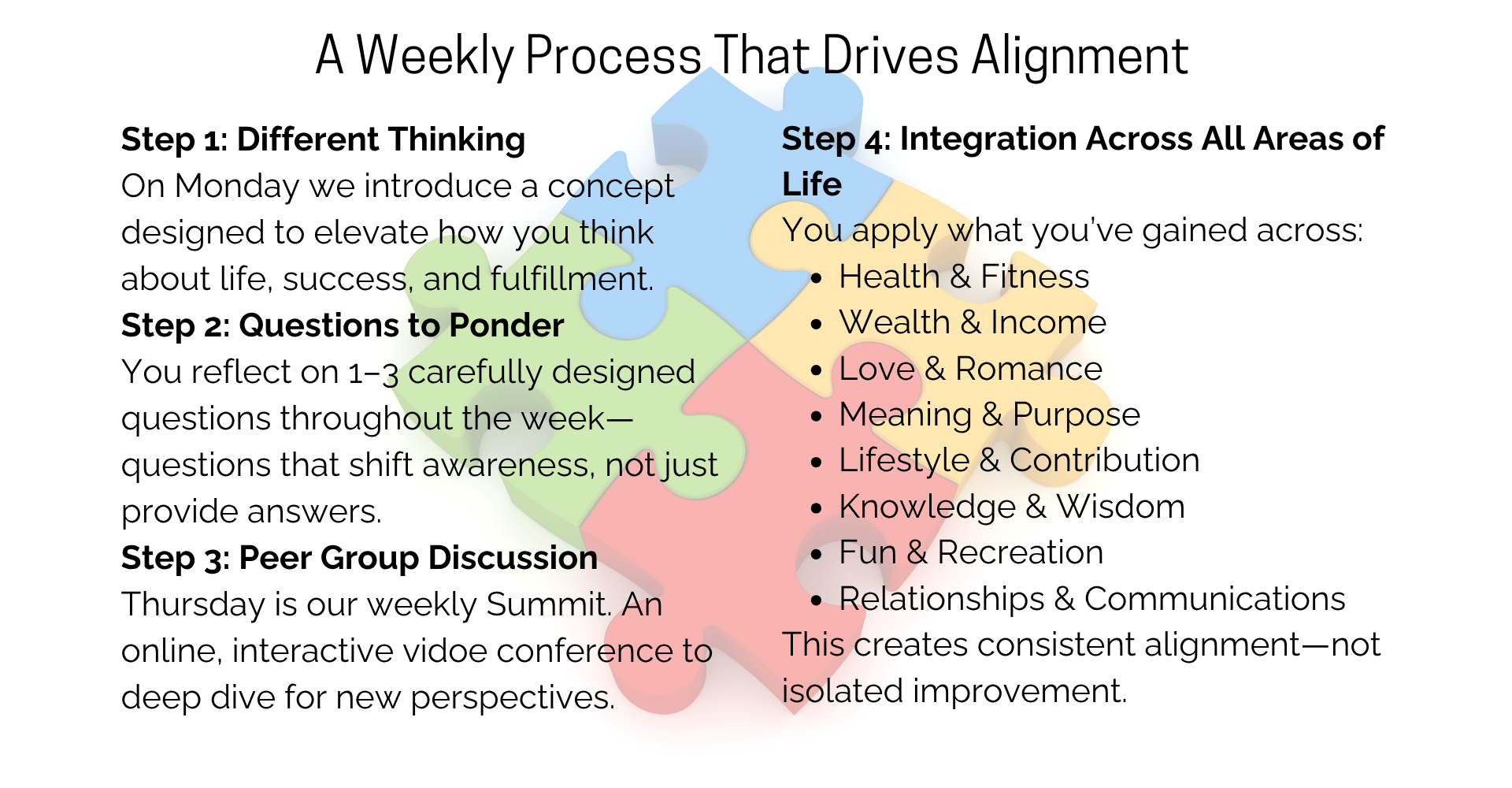 A Weekly Process That Drives Alignment

Step 1: Different Thinking

On Monday we introduce a concept designed to elevate how you think about life, success, and fulfillment.

Step 2: Questions to Ponder

You reflect on 1–3 carefully designed questions throughout the week—questions that shift awareness, not just provide answers.

Step 3: Peer Group Discussion

Thursday is our weekly Summit. An online, interactive vidoe conference to deep dive for new perspectives.

Step 4: Integration Across All Areas of Life

You apply what you've gained across:

• Health & Fitness
• Wealth & Income
• Love & Romance
• Meaning & Purpose
• Lifestyle & Contribution
• Knowledge & Wisdom
• Fun & Recreation
• Relationships & Communications

This creates consistent alignment—not isolated improvement.